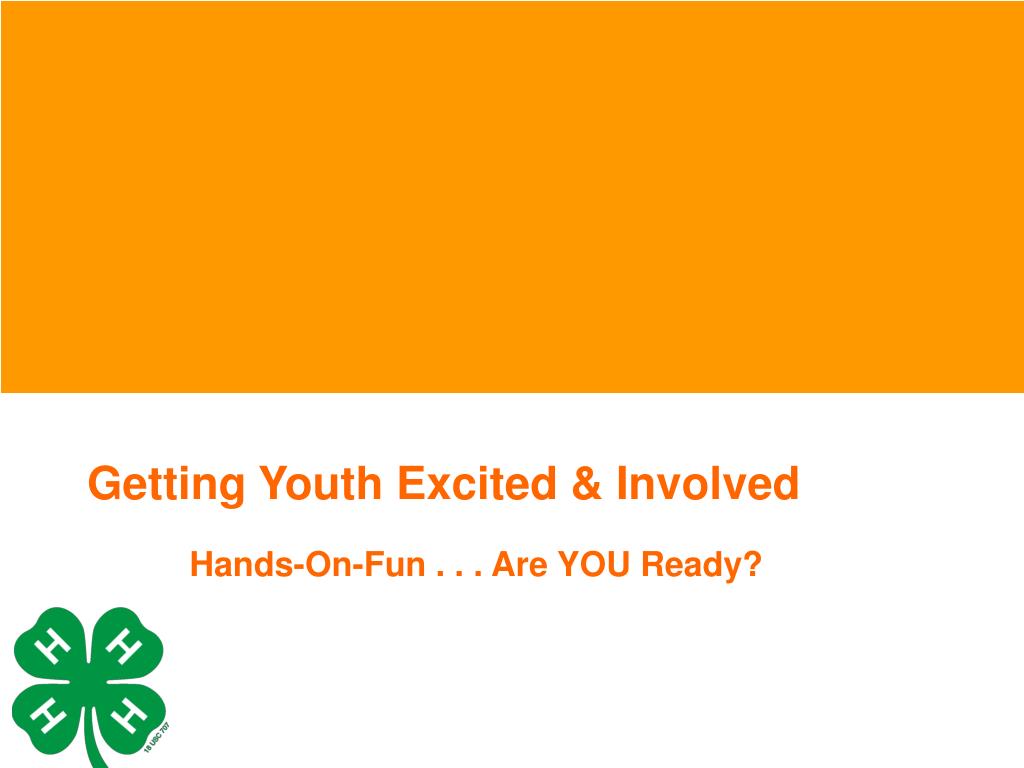 Getting Youth Excited & Involved

Hands-On-Fun . . . Are YOU Ready?

H H H H

18 USC 707